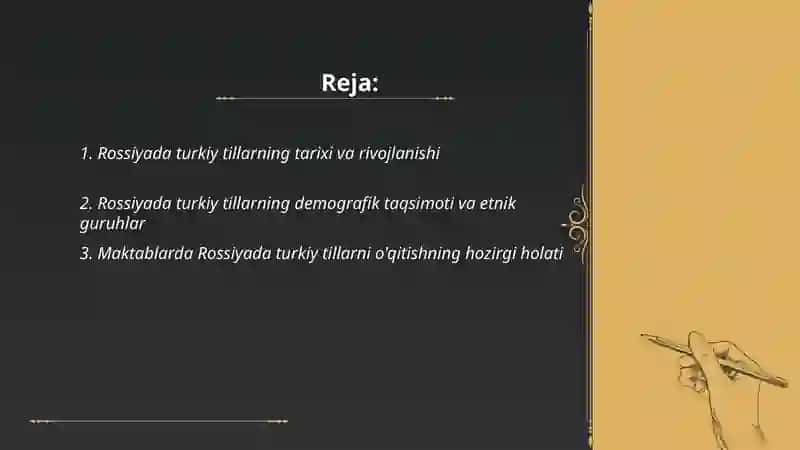 Reja:

1. Rossiyada turkiy tillarning tarixi va rivojlanishi

2. Rossiyada turkiy tillarning demografik taqsimoti va etnik guruhlar

3. Maktablarda Rossiyada turkiy tillarni o'qitishning hozirgi holati